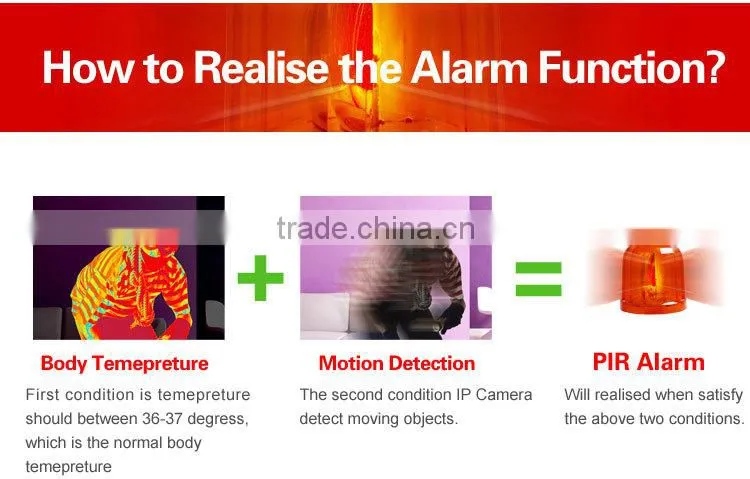 How to Realise the Alarm Function?

trade.china.cn

Body Temepreture
First condition is temepreture should between 36-37 degress, which is the normal body temepreture

Motion Detection
The second condition IP Camera detect moving objects.

PIR Alarm
Will realised when satisfy the above two conditions.